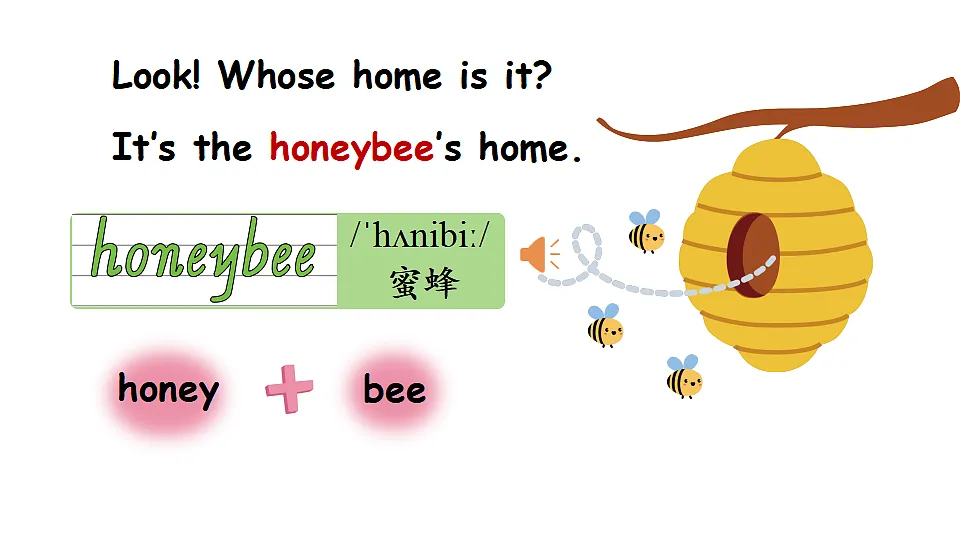 Look! Whose home is it?

It's the honeybee's home.

honeybee

/ˈhʌnibiː/

蜜蜂

honey + bee